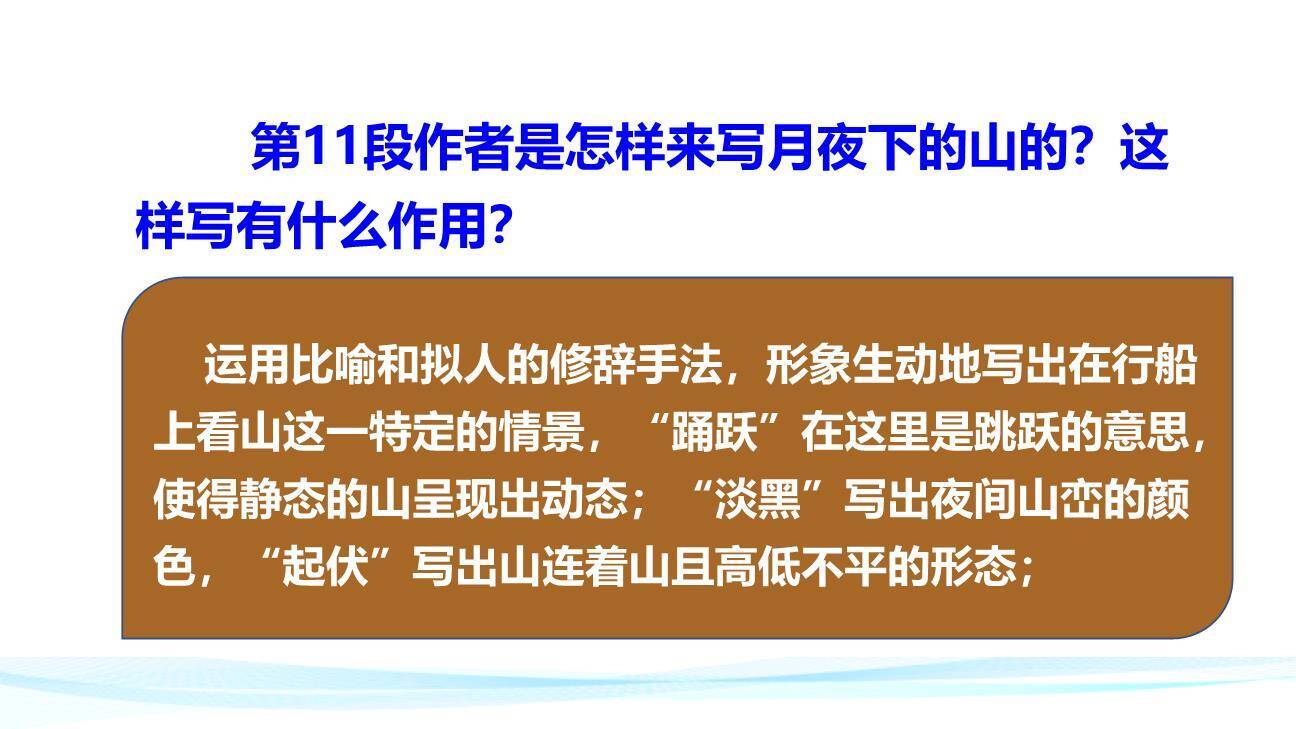 第11段作者是怎样来写月夜下的山的？这样写有什么作用？

运用比喻和拟人的修辞手法，形象生动地写出在行船上看山这一特定的情景，“踊跃”在这里是跳跃的意思，使得静态的山呈现出动态；“淡黑”写出夜间山峦的颜色，“起伏”写出山连着山且高低不平的形态；